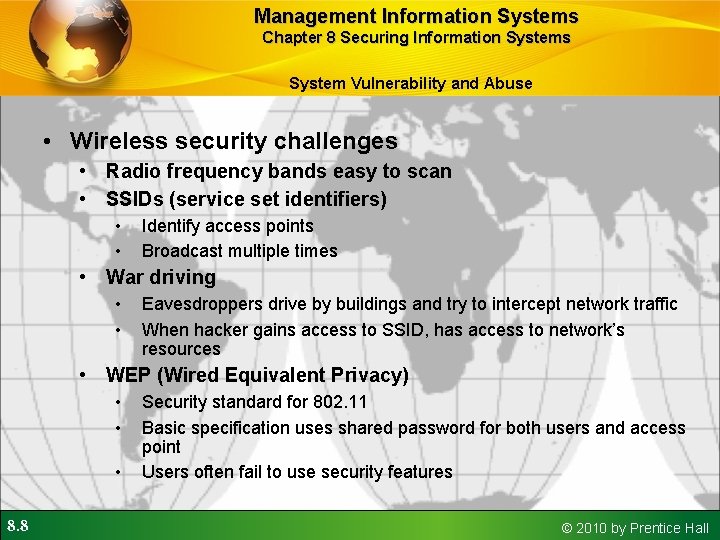 Management Information Systems
Chapter 8 Securing Information Systems

System Vulnerability and Abuse

• Wireless security challenges
 • Radio frequency bands easy to scan
 • SSIDs (service set identifiers)
  • Identify access points
  • Broadcast multiple times
 • War driving
  • Eavesdroppers drive by buildings and try to intercept network traffic
  • When hacker gains access to SSID, has access to network's resources
 • WEP (Wired Equivalent Privacy)
  • Security standard for 802.11
  • Basic specification uses shared password for both users and access point
  • Users often fail to use security features

8.8

© 2010 by Prentice Hall